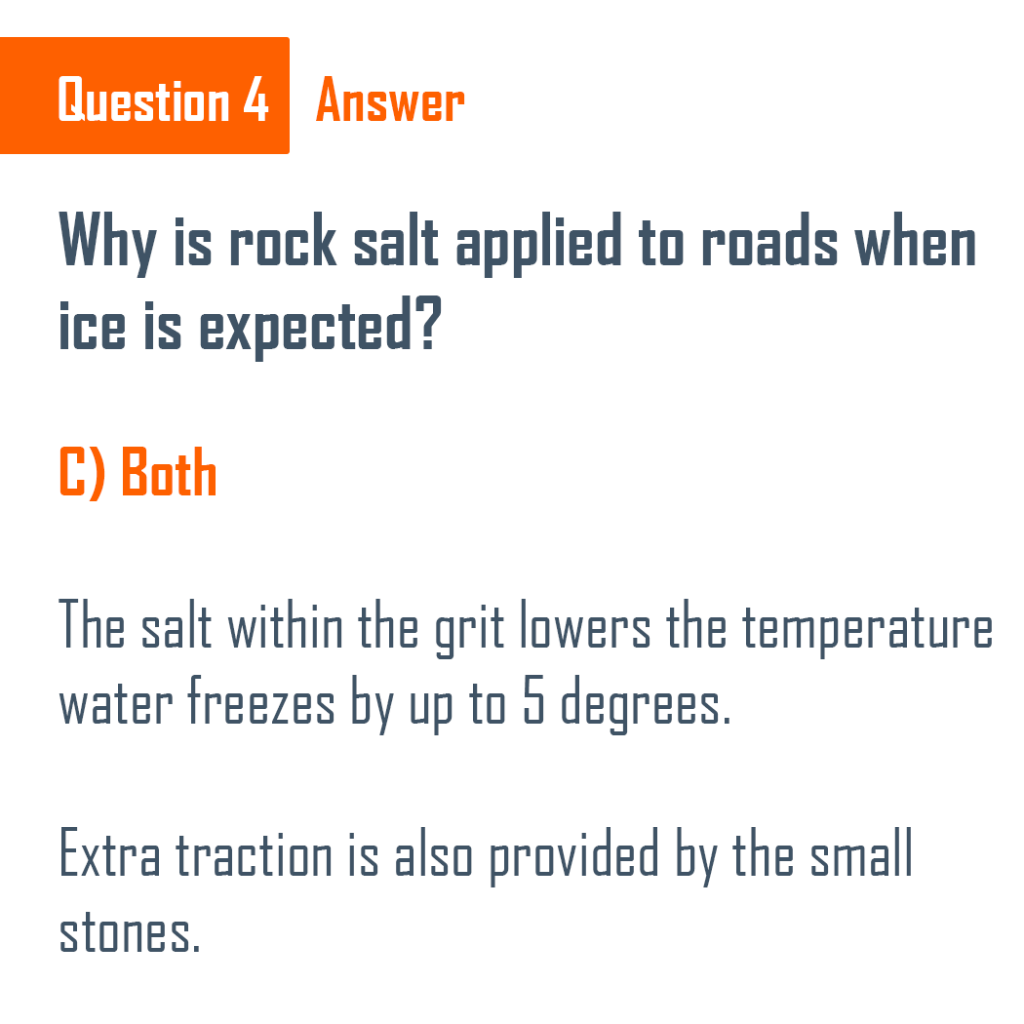 Question 4 Answer

Why is rock salt applied to roads when ice is expected?

C) Both

The salt within the grit lowers the temperature water freezes by up to 5 degrees.

Extra traction is also provided by the small stones.